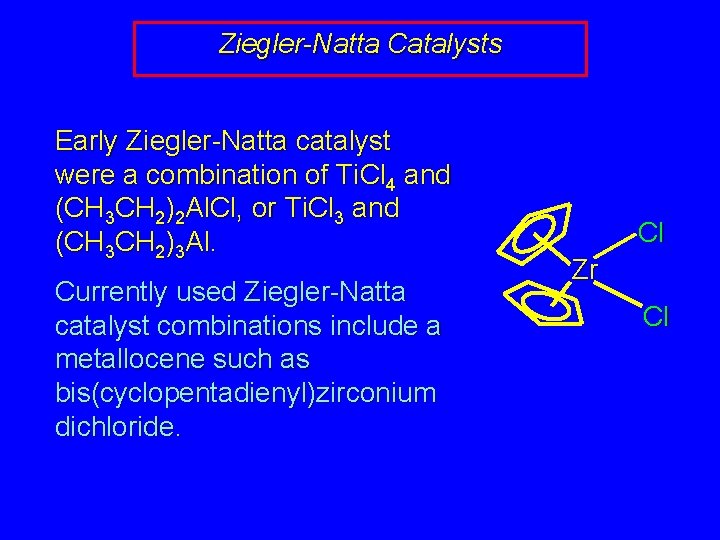 Ziegler-Natta Catalysts

Early Ziegler-Natta catalyst were a combination of $TiCl_4$ and $(CH_3CH_2)_2AlCl$, or $TiCl_3$ and $(CH_3CH_2)_3Al$.

Currently used Ziegler-Natta catalyst combinations include a metallocene such as bis(cyclopentadienyl)zirconium dichloride.

Zr
Cl
Cl